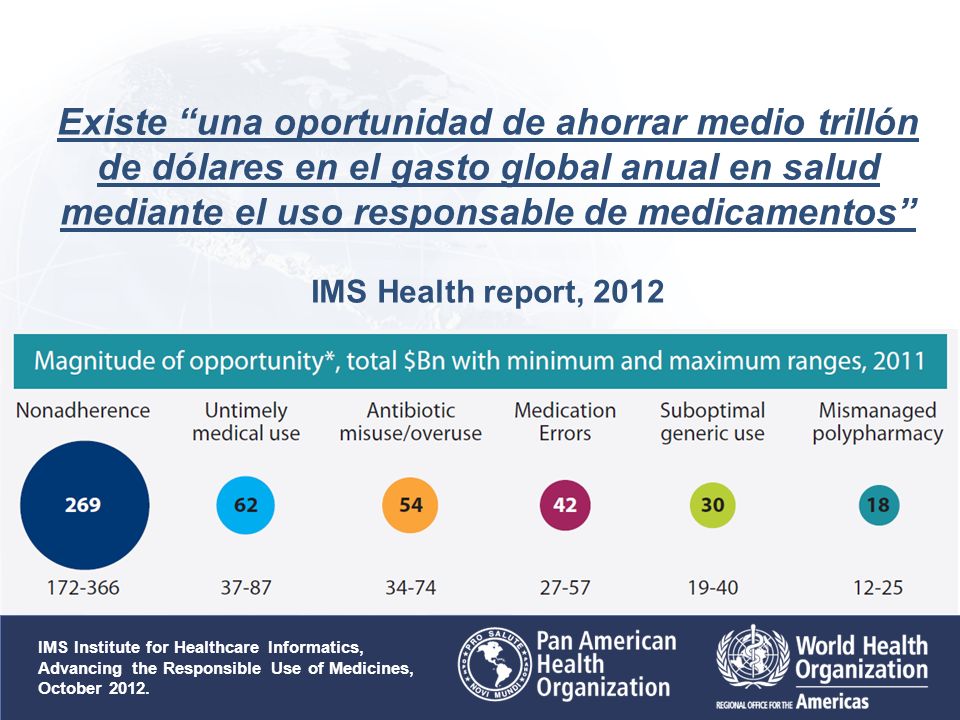 Existe “una oportunidad de ahorrar medio trillón de dólares en el gasto global anual en salud mediante el uso responsable de medicamentos”

IMS Health report, 2012

Magnitude of opportunity*, total $Bn with minimum and maximum ranges, 2011

| Nonadherence | Untimely medical use | Antibiotic misuse/overuse | Medication Errors | Suboptimal generic use | Mismanaged polypharmacy |
|---|---|---|---|---|---|
| 269 | 62 | 54 | 42 | 30 | 18 |
| 172-366 | 37-87 | 34-74 | 27-57 | 19-40 | 12-25 |

IMS Institute for Healthcare Informatics, Advancing the Responsible Use of Medicines, October 2012.

PRO SALUTE NOVI MUNDI

Pan American Health Organization

World Health Organization

REGIONAL OFFICE FOR THE Americas